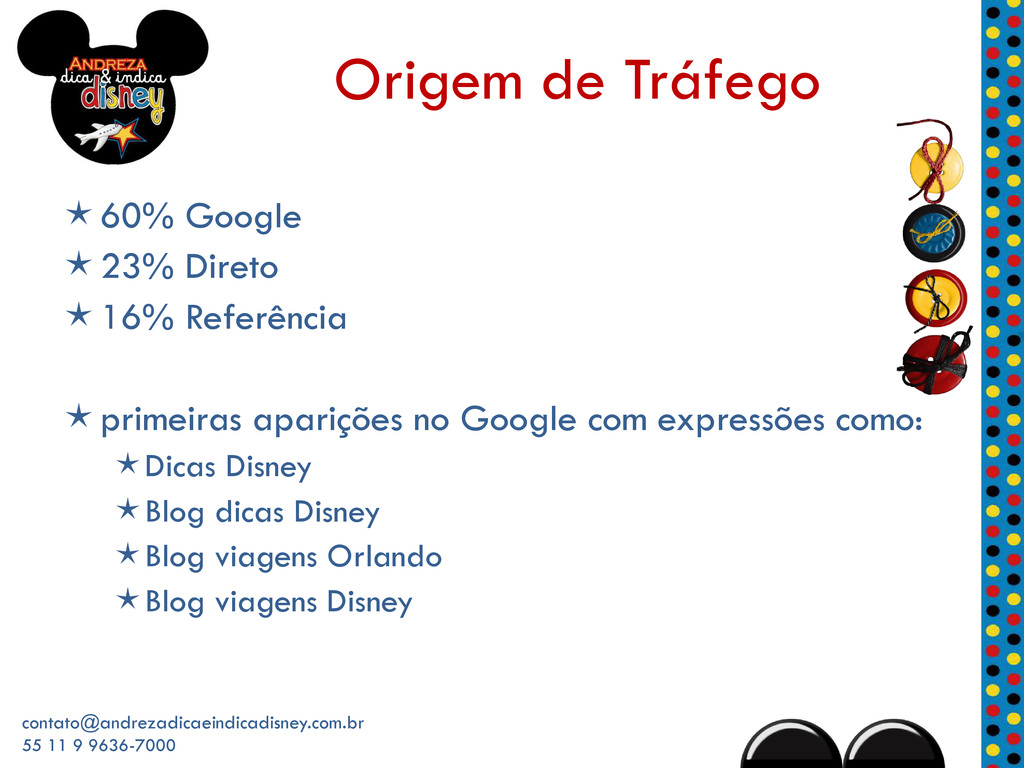 ANDREZA
dica & indica
disney

Origem de Tráfego

★ 60% Google
★ 23% Direto
★ 16% Referência

★ primeiras aparições no Google com expressões como:
★ Dicas Disney
★ Blog dicas Disney
★ Blog viagens Orlando
★ Blog viagens Disney

contato@andrezadicaeindicadisney.com.br
55 11 9 9636-7000